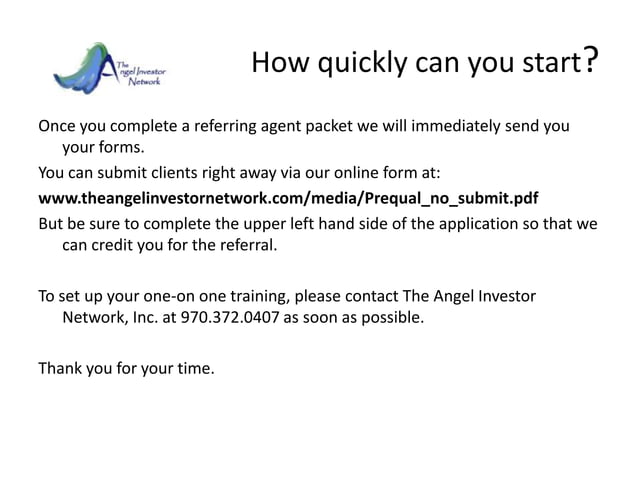 The Angel Investor Network

How quickly can you start?

Once you complete a referring agent packet we will immediately send you your forms.

You can submit clients right away via our online form at:

www.theangelinvestornetwork.com/media/Prequal_no_submit.pdf

But be sure to complete the upper left hand side of the application so that we can credit you for the referral.

To set up your one-on one training, please contact The Angel Investor Network, Inc. at 970.372.0407 as soon as possible.

Thank you for your time.